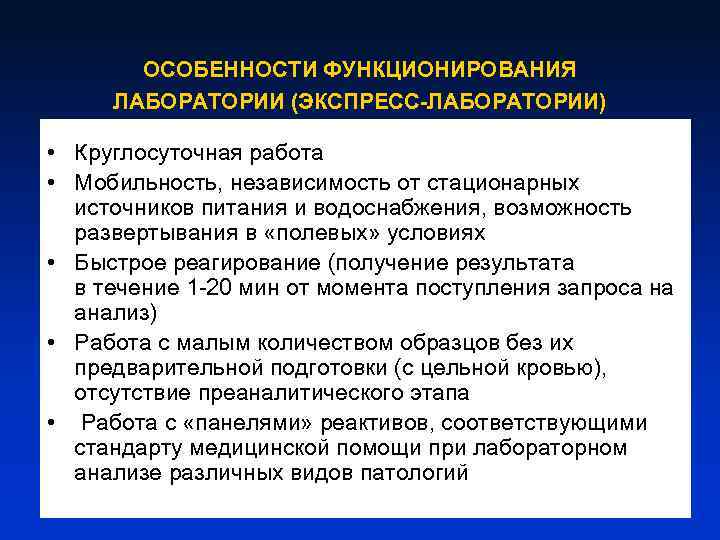 ОСОБЕННОСТИ ФУНКЦИОНИРОВАНИЯ ЛАБОРАТОРИИ (ЭКСПРЕСС-ЛАБОРАТОРИИ)

• Круглосуточная работа
• Мобильность, независимость от стационарных источников питания и водоснабжения, возможность развертывания в «полевых» условиях
• Быстрое реагирование (получение результата в течение 1-20 мин от момента поступления запроса на анализ)
• Работа с малым количеством образцов без их предварительной подготовки (с цельной кровью), отсутствие преаналитического этапа
• Работа с «панелями» реактивов, соответствующими стандарту медицинской помощи при лабораторном анализе различных видов патологий